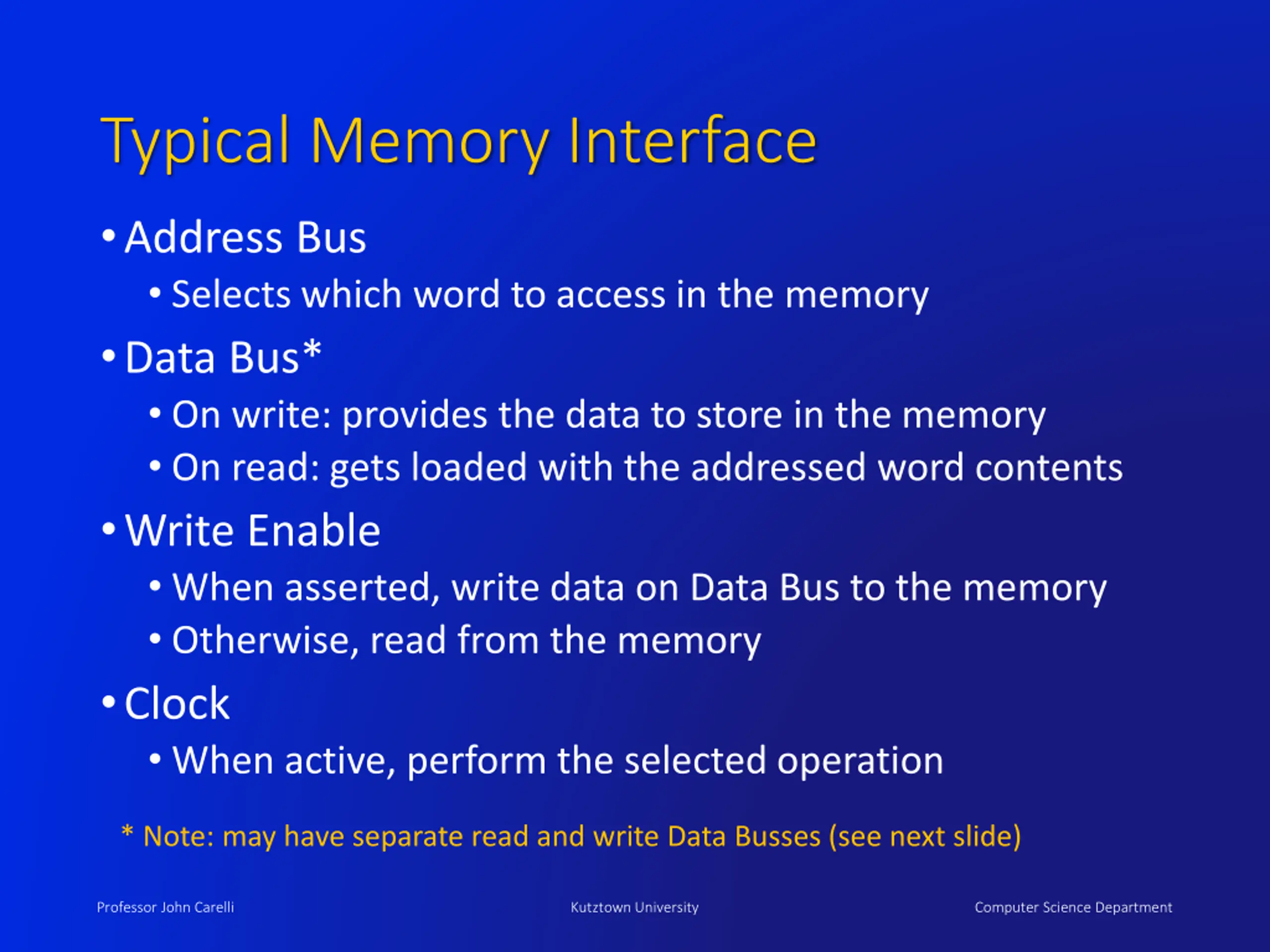 Typical Memory Interface

• Address Bus
  • Selects which word to access in the memory
• Data Bus*
  • On write: provides the data to store in the memory
  • On read: gets loaded with the addressed word contents
• Write Enable
  • When asserted, write data on Data Bus to the memory
  • Otherwise, read from the memory
• Clock
  • When active, perform the selected operation

* Note: may have separate read and write Data Busses (see next slide)

Professor John Carelli Kutztown University Computer Science Department